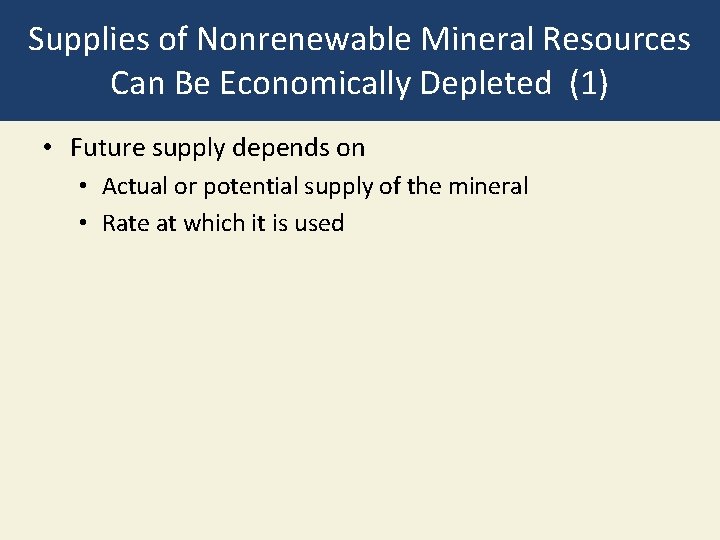 Supplies of Nonrenewable Mineral Resources Can Be Economically Depleted (1)

• Future supply depends on
  • Actual or potential supply of the mineral
  • Rate at which it is used